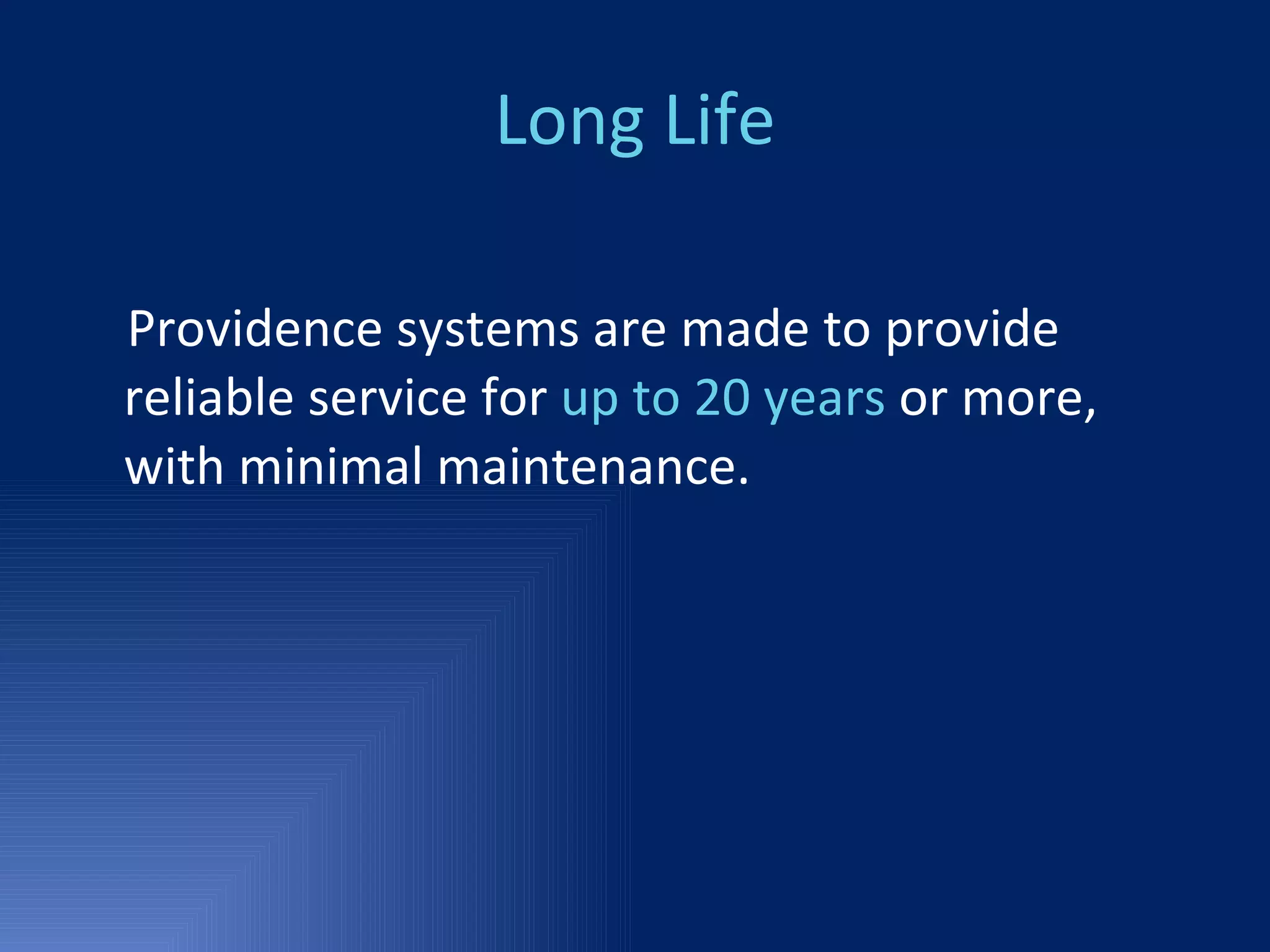 Long Life

Providence systems are made to provide reliable service for up to 20 years or more, with minimal maintenance.